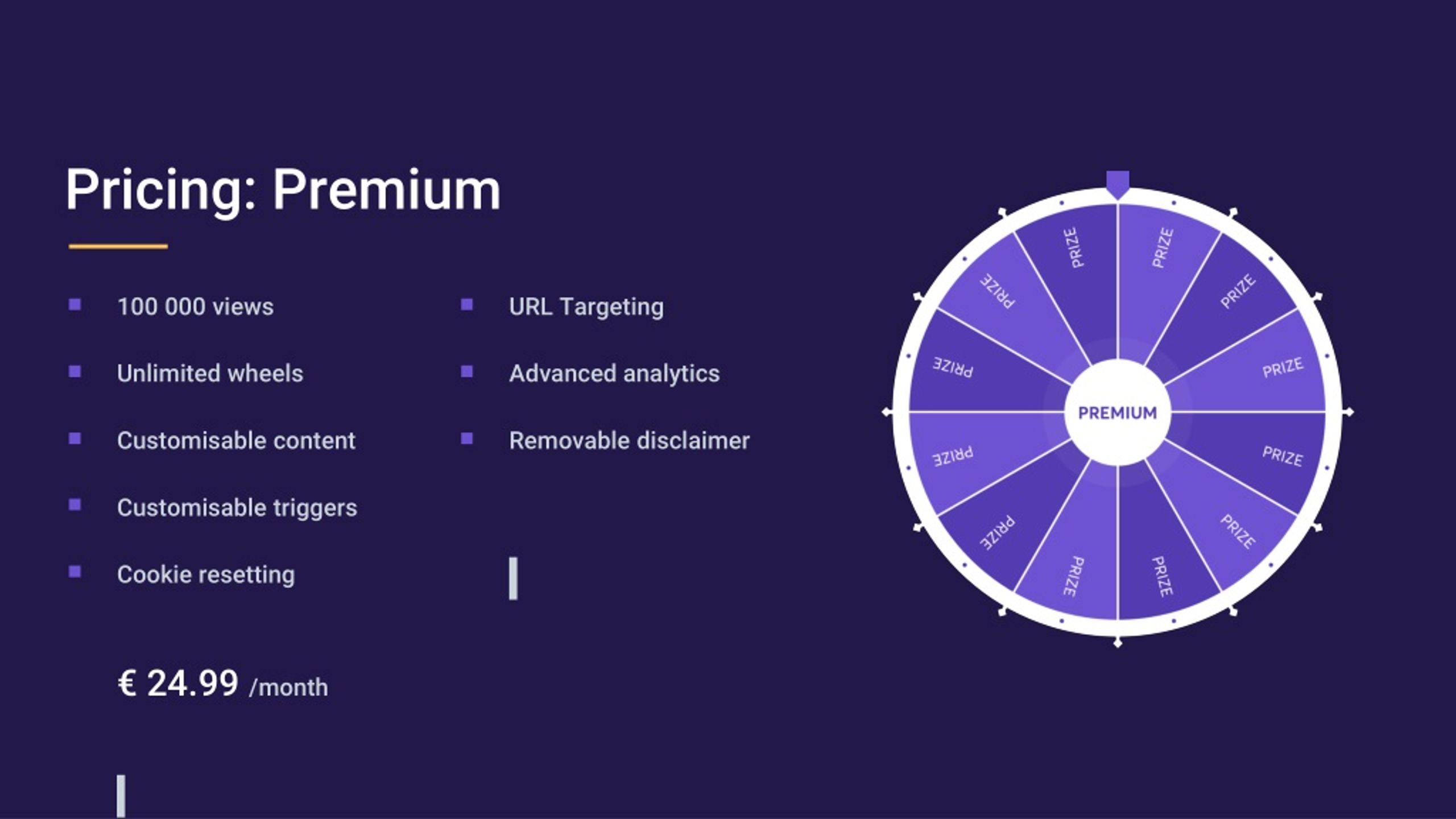 Pricing: Premium

- 100 000 views
- Unlimited wheels
- Customisable content
- Customisable triggers
- Cookie resetting

- URL Targeting
- Advanced analytics
- Removable disclaimer

€ 24.99 /month

PRIZE
PRIZE
PRIZE
PRIZE
PRIZE
PRIZE
PRIZE
PRIZE
PRIZE
PRIZE
PRIZE
PRIZE
PREMIUM